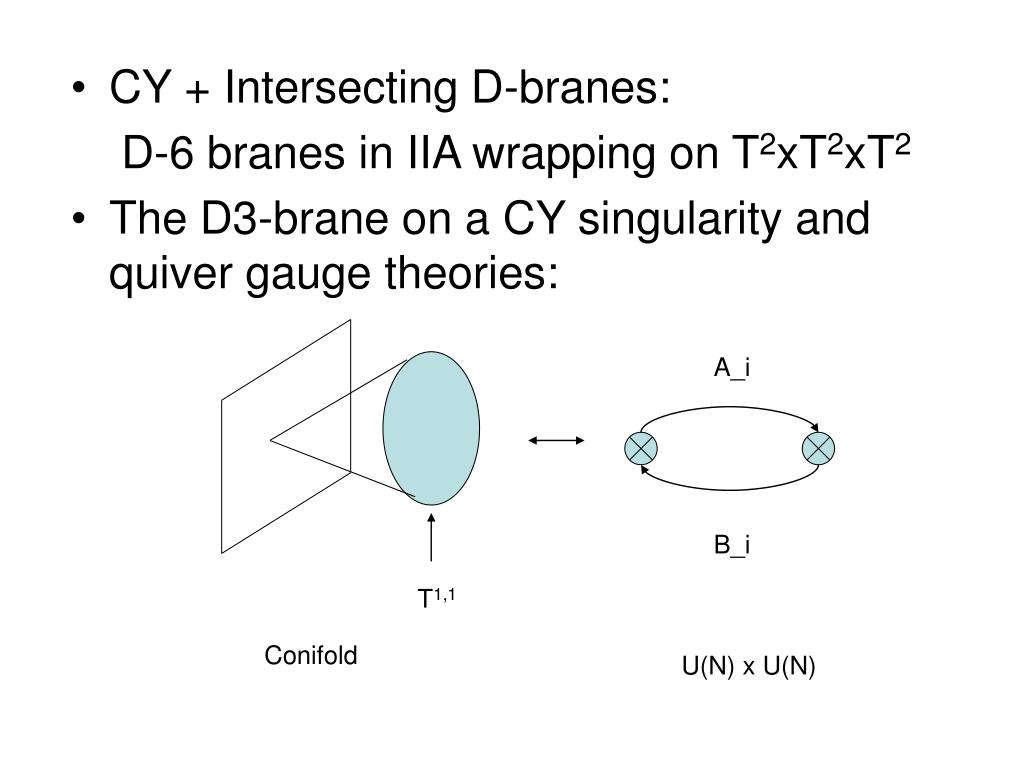 • CY + Intersecting D-branes:
D-6 branes in IIA wrapping on $T^2xT^2xT^2$

• The D3-brane on a CY singularity and quiver gauge theories:

A_i

B_i

$T^{1,1}$

Conifold

U(N) x U(N)